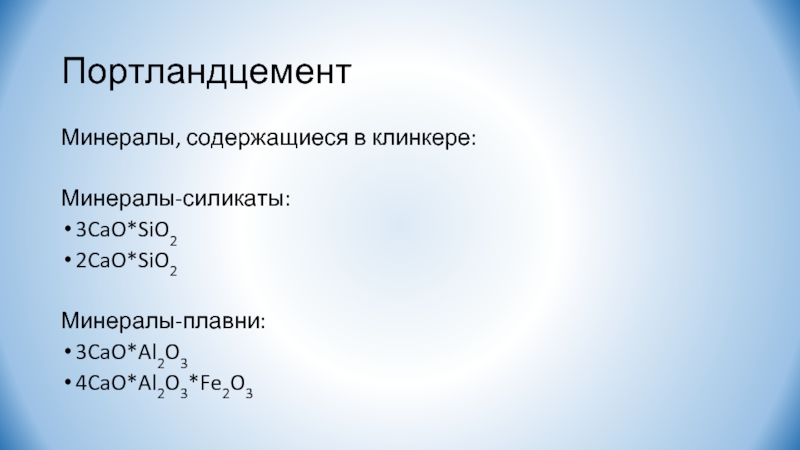 Портландцемент

Минералы, содержащиеся в клинкере:

Минералы-силикаты:
• $3CaO*SiO_2$
• $2CaO*SiO_2$

Минералы-плавни:
• $3CaO*Al_2O_3$
• $4CaO*Al_2O_3*Fe_2O_3$